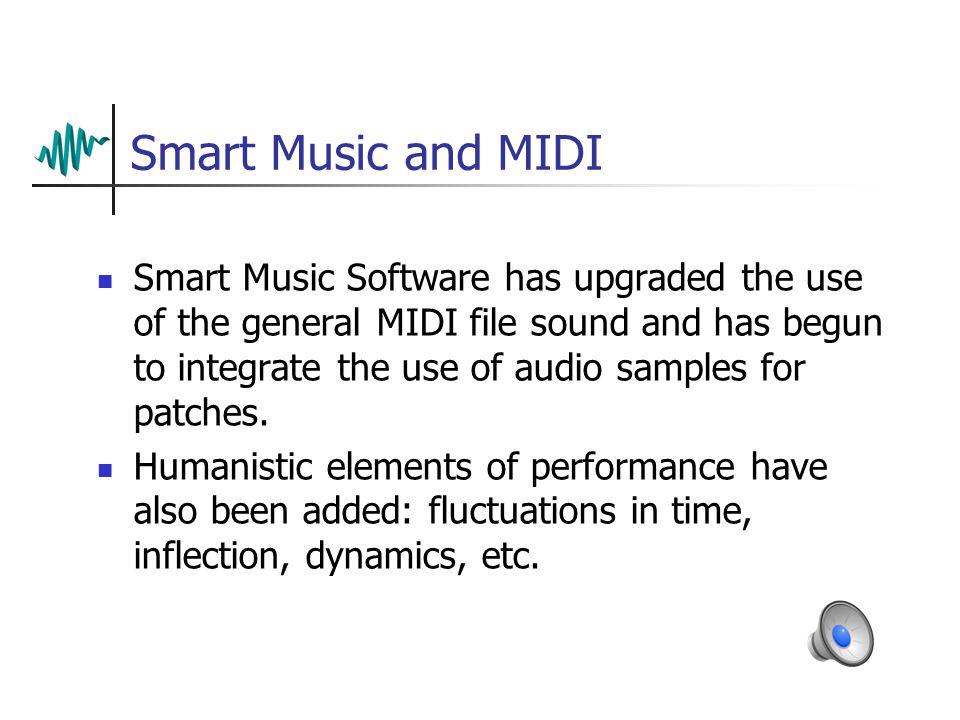 Smart Music and MIDI

- Smart Music Software has upgraded the use of the general MIDI file sound and has begun to integrate the use of audio samples for patches.
- Humanistic elements of performance have also been added: fluctuations in time, inflection, dynamics, etc.